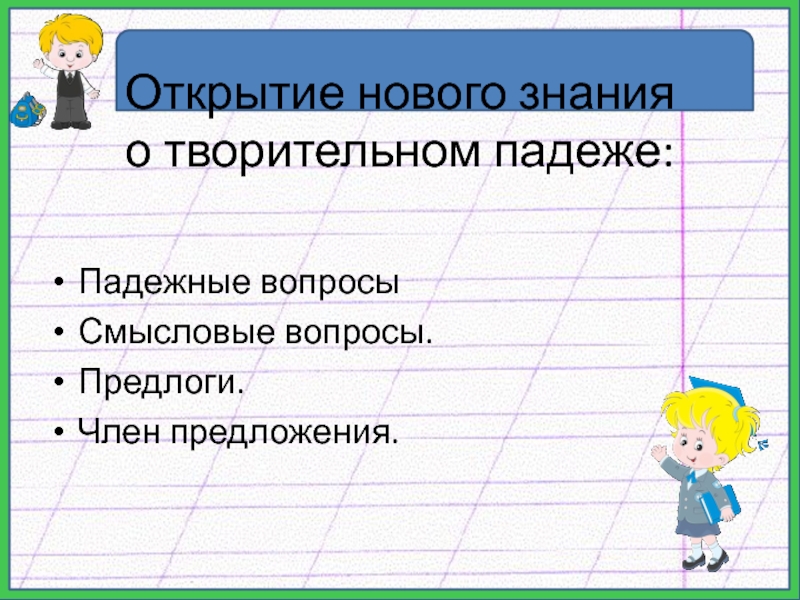 Открытие нового знания о творительном падеже:

• Падежные вопросы
• Смысловые вопросы.
• Предлоги.
• Член предложения.